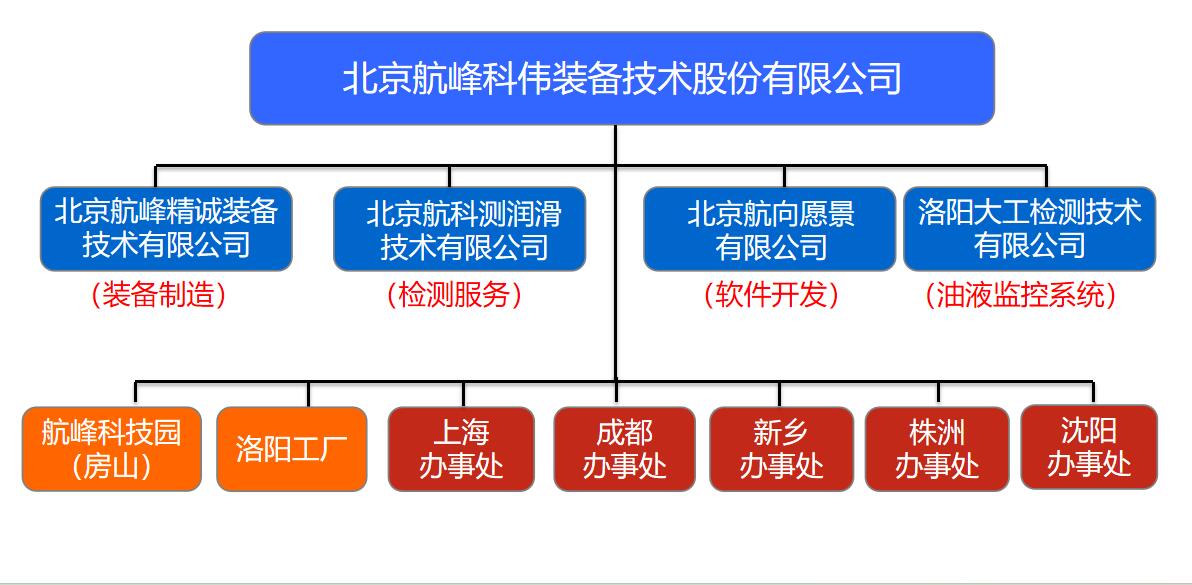 北京航峰科伟装备技术股份有限公司

北京航峰精诚装备技术有限公司
（装备制造）

北京航科测润滑技术有限公司
（检测服务）

北京航向愿景有限公司
（软件开发）

洛阳大工检测技术有限公司
（油液监控系统）

航峰科技园（房山）

洛阳工厂

上海办事处

成都办事处

新乡办事处

株洲办事处

沈阳办事处